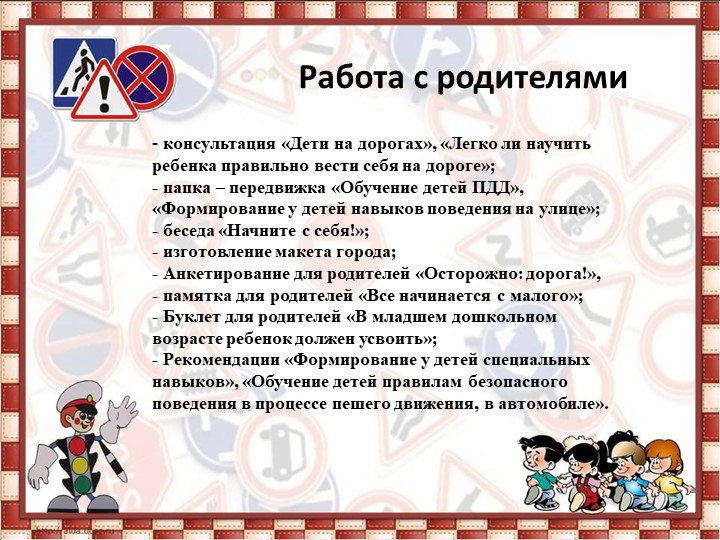 Работа с родителями

- консультация «Дети на дорогах», «Легко ли научить ребенка правильно вести себя на дороге»;
- папка – передвижка «Обучение детей ПДД», «Формирование у детей навыков поведения на улице»;
- беседа «Начните с себя!»;
- изготовление макета города;
- Анкетирование для родителей «Осторожно: дорога!»,
- памятка для родителей «Все начинается с малого»;
- Буклет для родителей «В младшем дошкольном возрасте ребенок должен усвоить»;
- Рекомендации «Формирование у детей специальных навыков», «Обучение детей правилам безопасного поведения в процессе пешего движения, в автомобиле».